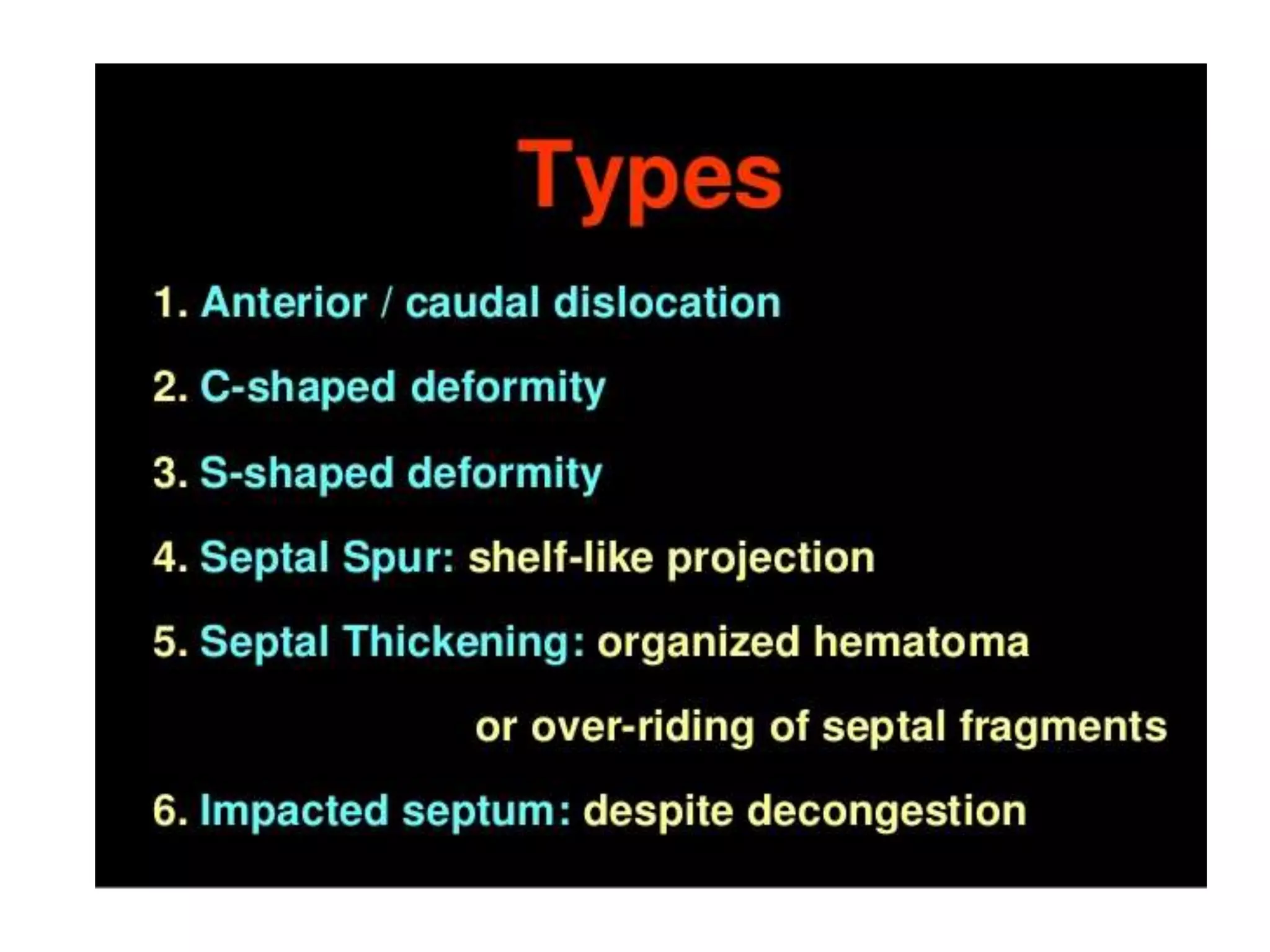 Types

1. Anterior / caudal dislocation

2. C-shaped deformity

3. S-shaped deformity

4. Septal Spur: shelf-like projection

5. Septal Thickening: organized hematoma or over-riding of septal fragments

6. Impacted septum: despite decongestion